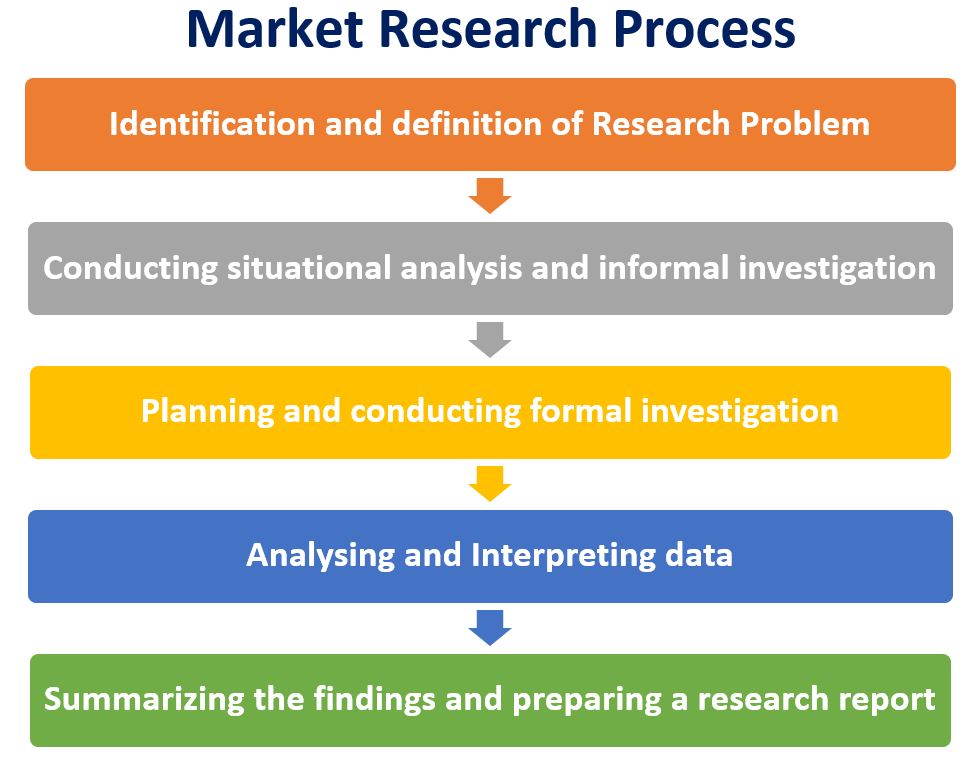 Market Research Process

Identification and definition of Research Problem

Conducting situational analysis and informal investigation

Planning and conducting formal investigation

Analysing and Interpreting data

Summarizing the findings and preparing a research report